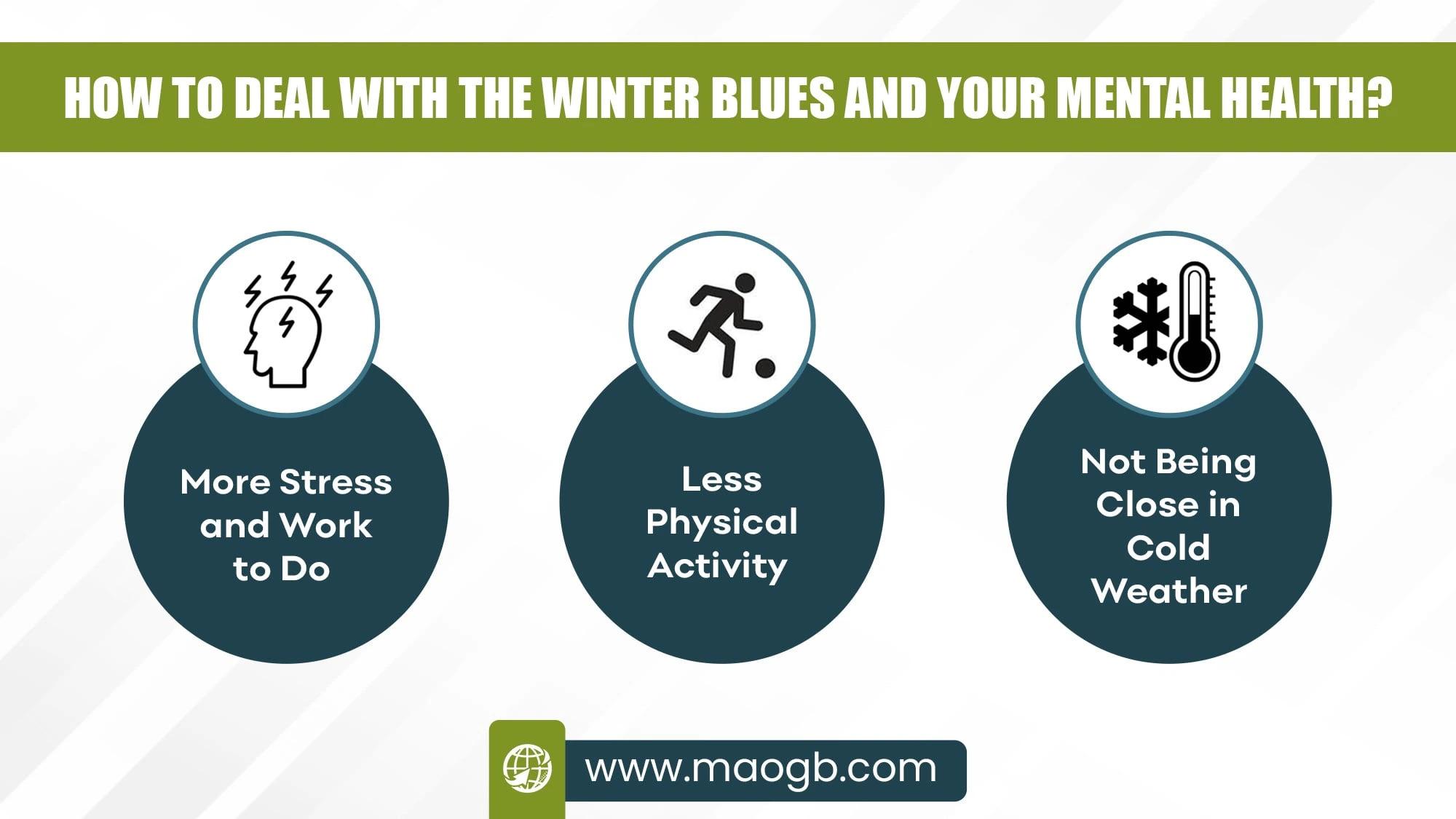 HOW TO DEAL WITH THE WINTER BLUES AND YOUR MENTAL HEALTH?

More Stress and Work to Do

Less Physical Activity

Not Being Close in Cold Weather

www.maogb.com